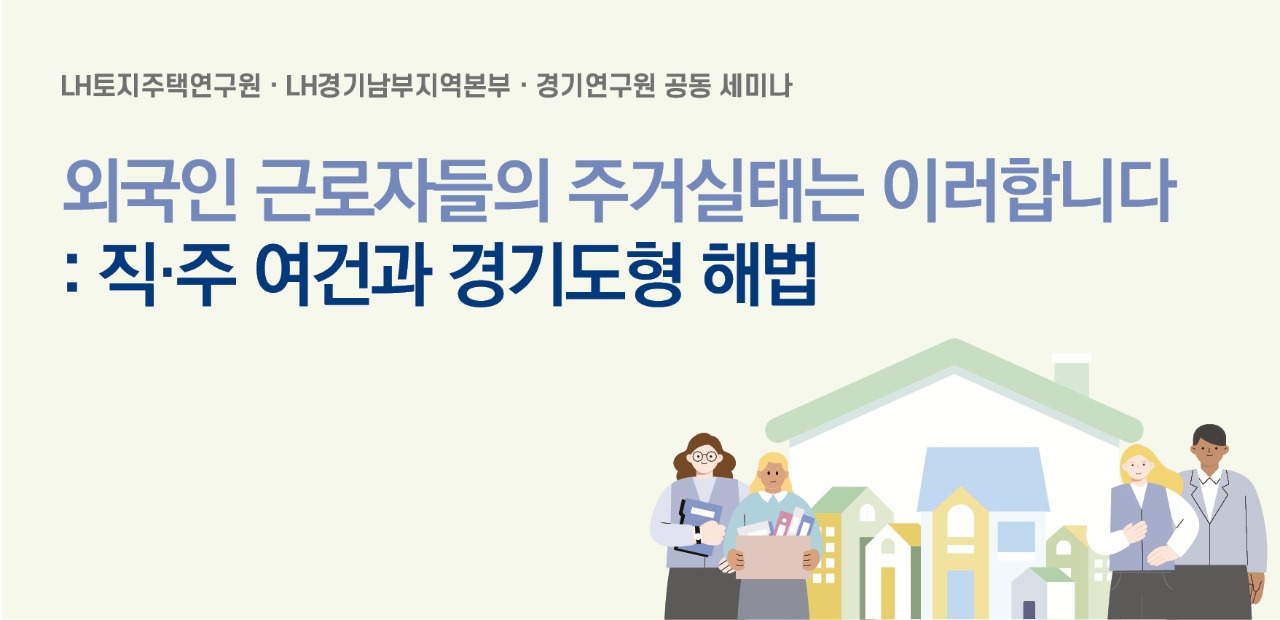 LH토지주택연구원 · LH경기남부지역본부 · 경기연구원 공동 세미나

외국인 근로자들의 주거실태는 이러합니다
: 직·주 여건과 경기도형 해법